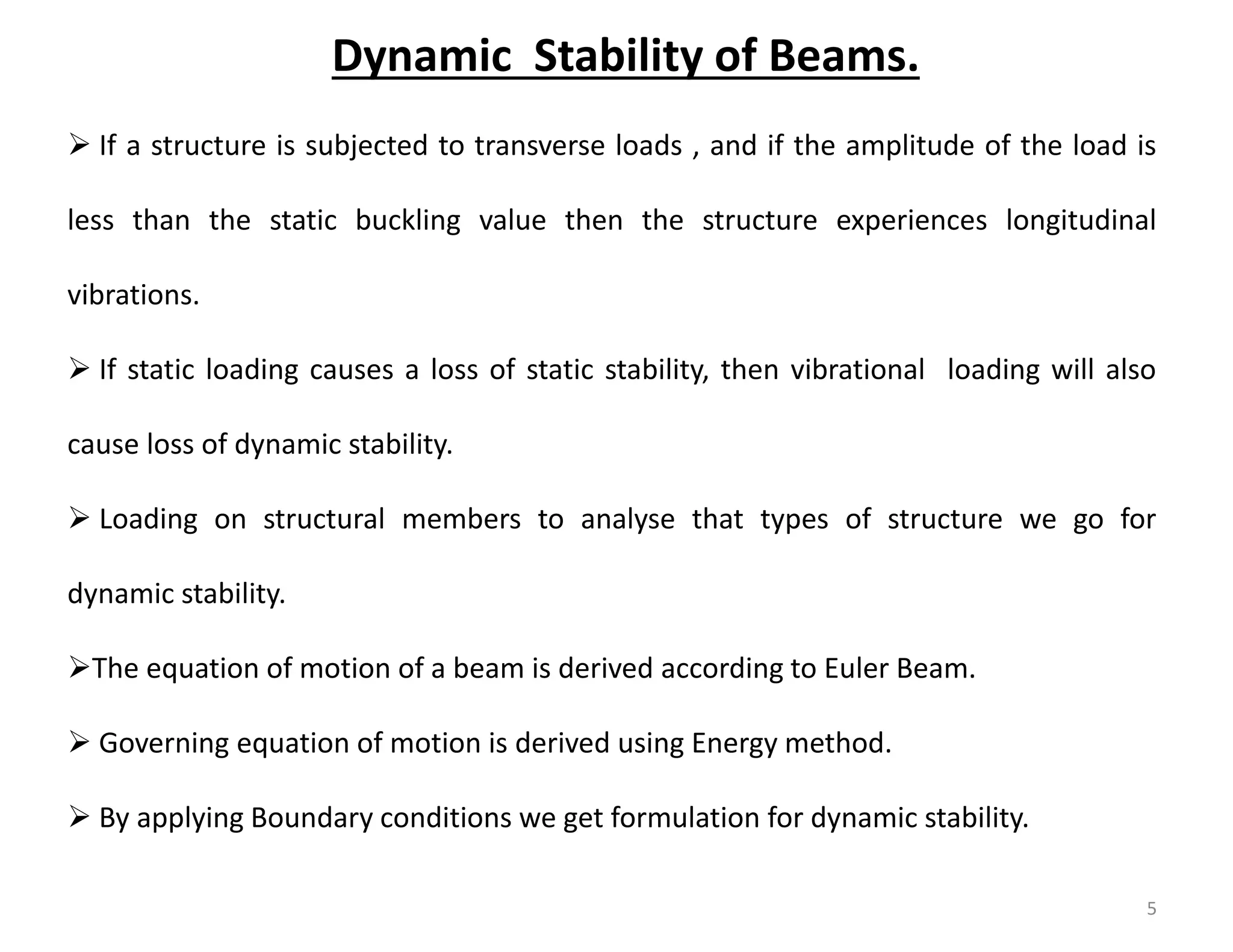 Dynamic Stability of Beams.

➢ If a structure is subjected to transverse loads , and if the amplitude of the load is less than the static buckling value then the structure experiences longitudinal vibrations.

➢ If static loading causes a loss of static stability, then vibrational loading will also cause loss of dynamic stability.

➢ Loading on structural members to analyse that types of structure we go for dynamic stability.

➢The equation of motion of a beam is derived according to Euler Beam.

➢ Governing equation of motion is derived using Energy method.

➢ By applying Boundary conditions we get formulation for dynamic stability.

5